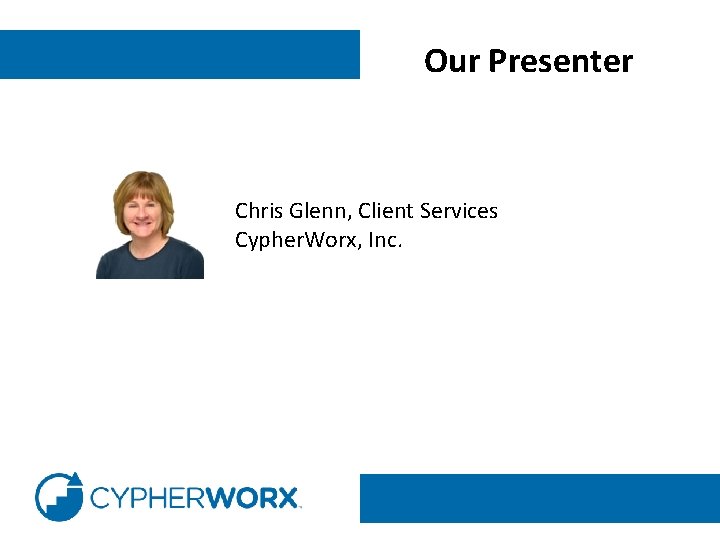 Our Presenter

Chris Glenn, Client Services
CypherWorx, Inc.

CYPHERWORX